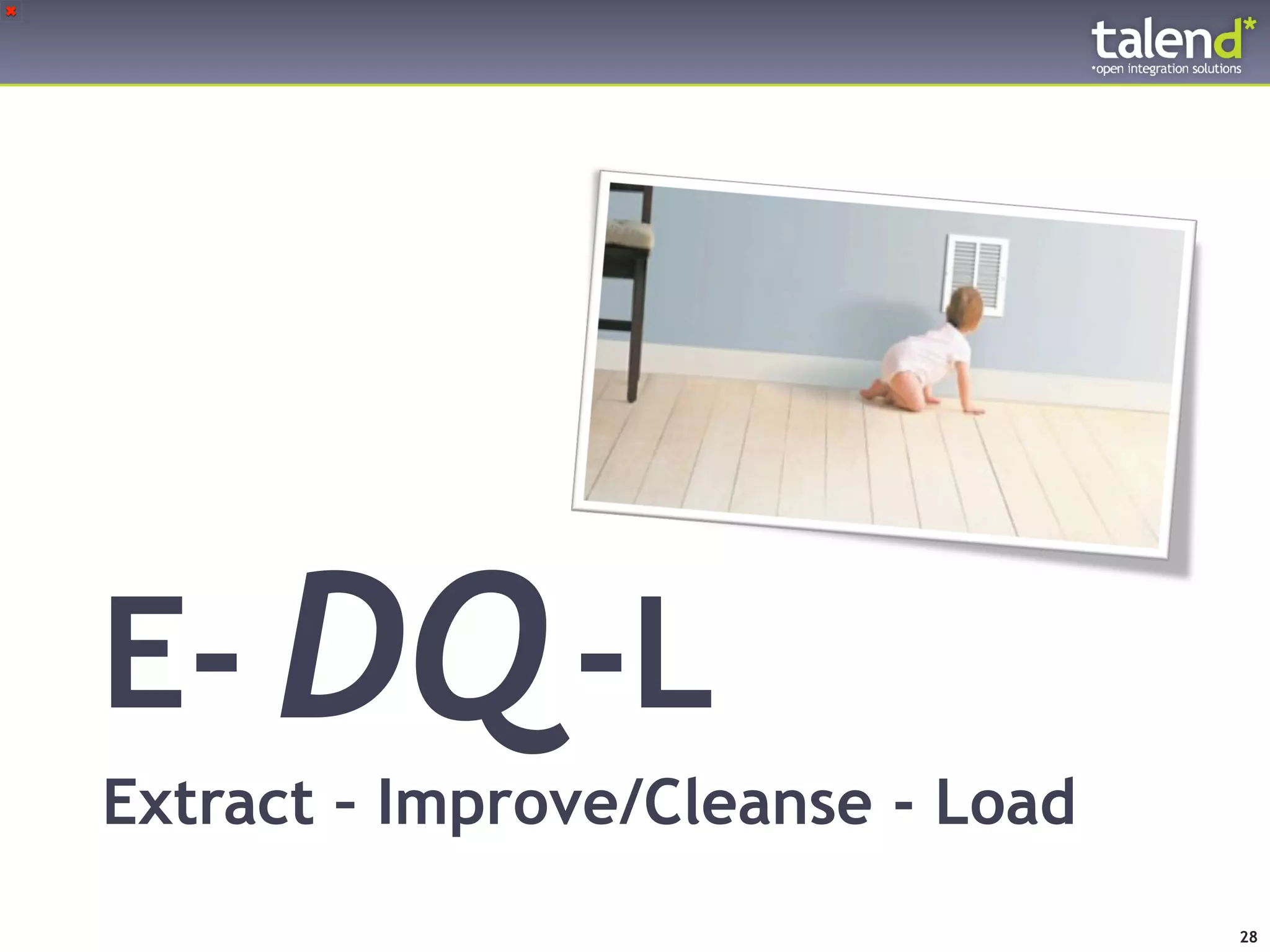 talend*
*open integration solutions

E- DQ -L

Extract - Improve/Cleanse - Load

28